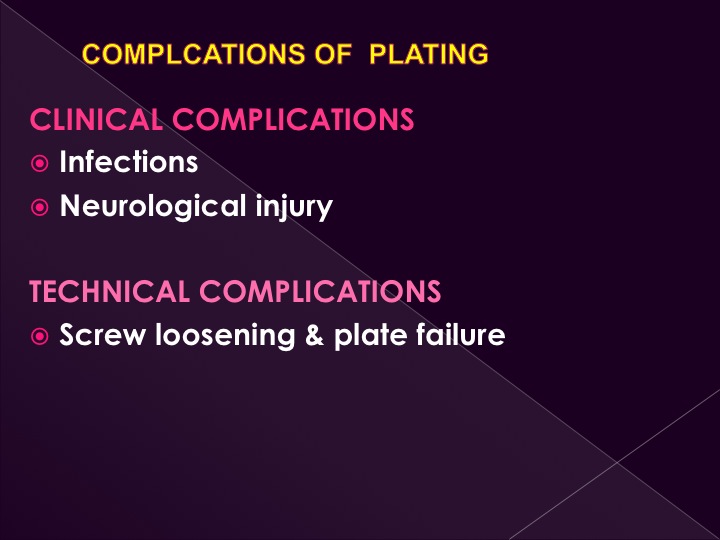 COMPLCATIONS OF PLATING

CLINICAL COMPLICATIONS

Infections

Neurological injury

TECHNICAL COMPLICATIONS

Screw loosening & plate failure